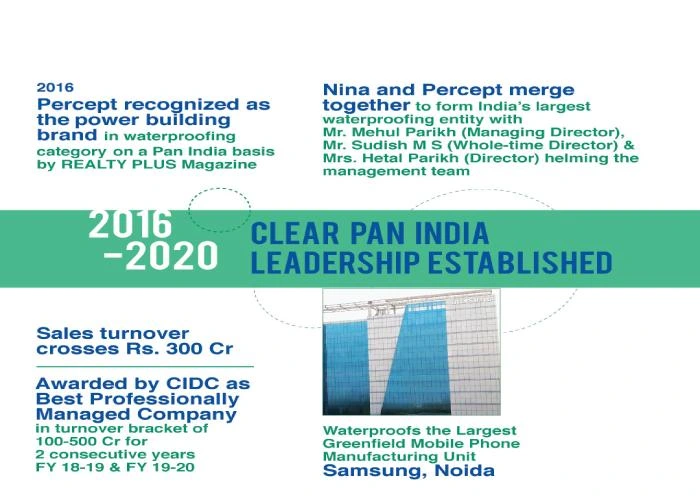 2016
Percept recognized as the power building brand in waterproofing category on a Pan India basis by REALTY PLUS Magazine

Nina and Percept merge together to form India's largest waterproofing entity with Mr. Mehul Parikh (Managing Director), Mr. Sudish M S (Whole-time Director) & Mrs. Hetal Parikh (Director) helming the management team

2016 -2020

CLEAR PAN INDIA LEADERSHIP ESTABLISHED

Sales turnover crosses Rs. 300 Cr

Awarded by CIDC as Best Professionally Managed Company in turnover bracket of 100-500 Cr for 2 consecutive years FY 18-19 & FY 19-20

Waterproofs the Largest Greenfield Mobile Phone Manufacturing Unit
Samsung, Noida